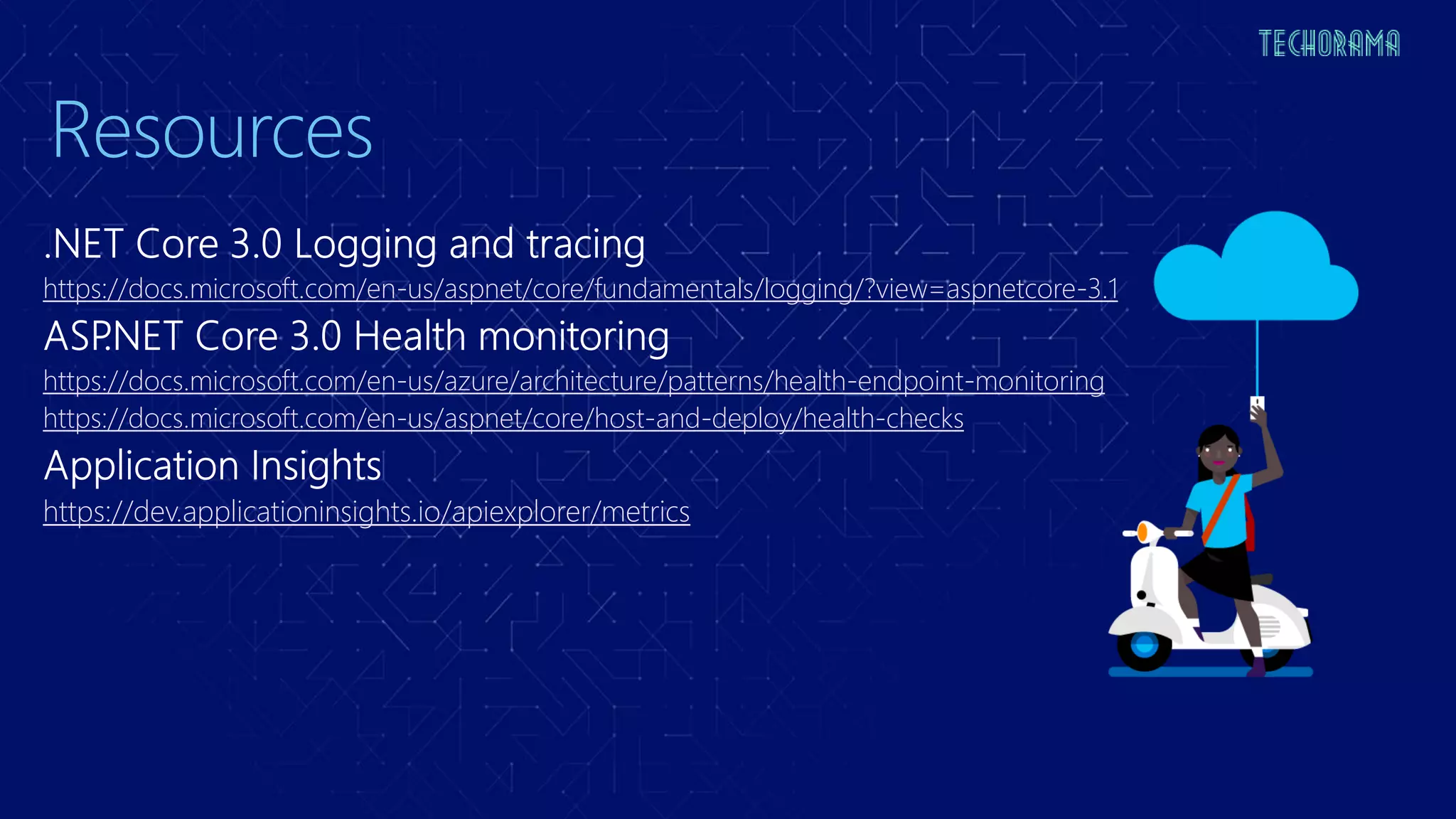 TECHORAMA

Resources

.NET Core 3.0 Logging and tracing

https://docs.microsoft.com/en-us/aspnet/core/fundamentals/logging/?view=aspnetcore-3.1

ASP.NET Core 3.0 Health monitoring

https://docs.microsoft.com/en-us/azure/architecture/patterns/health-endpoint-monitoring

https://docs.microsoft.com/en-us/aspnet/core/host-and-deploy/health-checks

Application Insights

https://dev.applicationinsights.io/apiexplorer/metrics